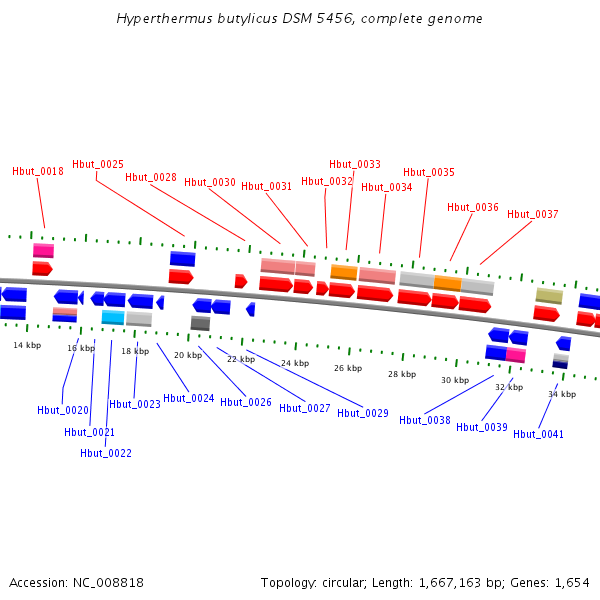 Hyperthermus butylicus DSM 5456, complete genome

Hbut_0018
Hbut_0025
Hbut_0028
Hbut_0030
Hbut_0031
Hbut_0032
Hbut_0033
Hbut_0034
Hbut_0035
Hbut_0036
Hbut_0037

14 kbp
16 kbp
18 kbp
20 kbp
22 kbp
24 kbp
26 kbp
28 kbp
30 kbp
32 kbp
34 kbp

Hbut_0020
Hbut_0021
Hbut_0022
Hbut_0023
Hbut_0024
Hbut_0026
Hbut_0027
Hbut_0029
Hbut_0038
Hbut_0039
Hbut_0041

Accession: NC_008818

Topology: circular; Length: 1,667,163 bp; Genes: 1,654